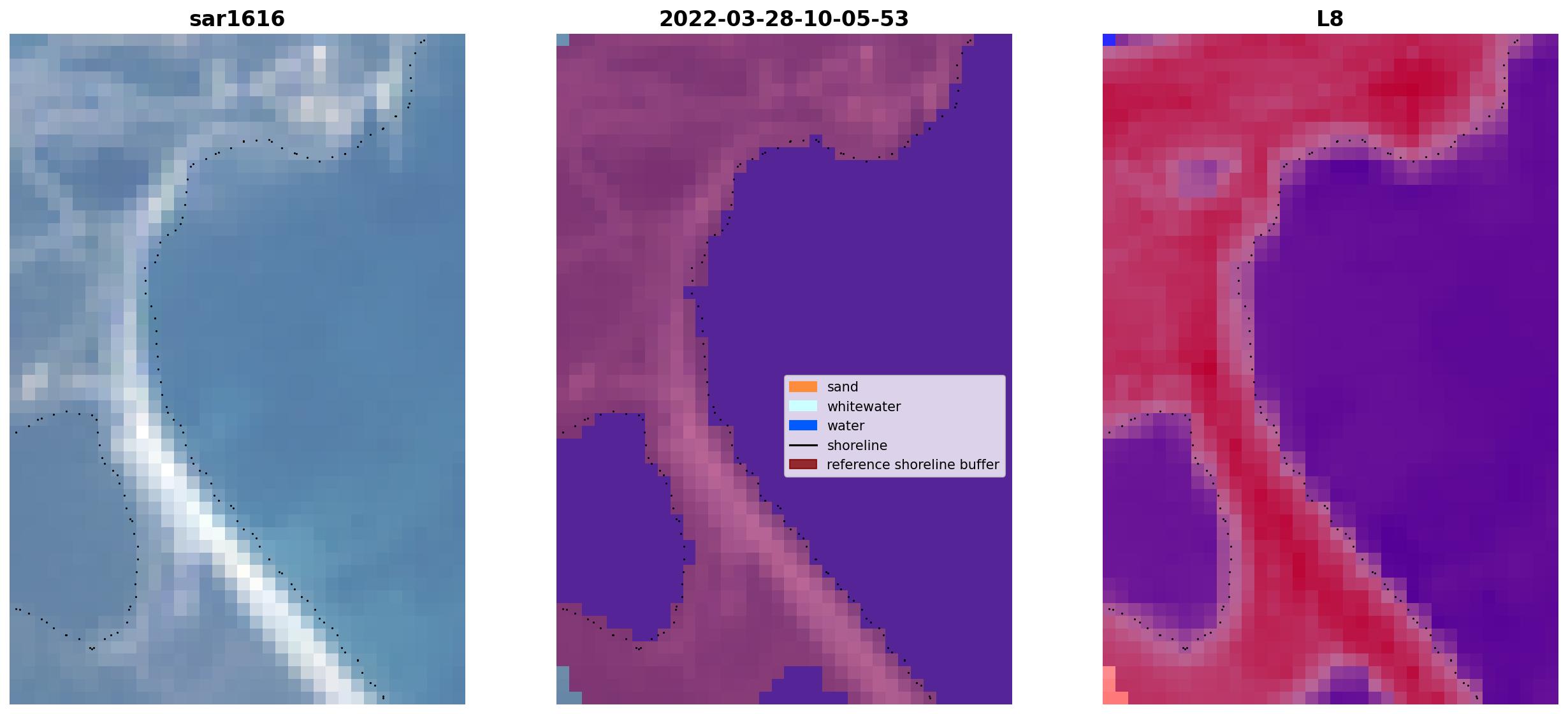 sar1616

2022-03-28-10-05-53

L8

sand
whitewater
water
shoreline
reference shoreline buffer